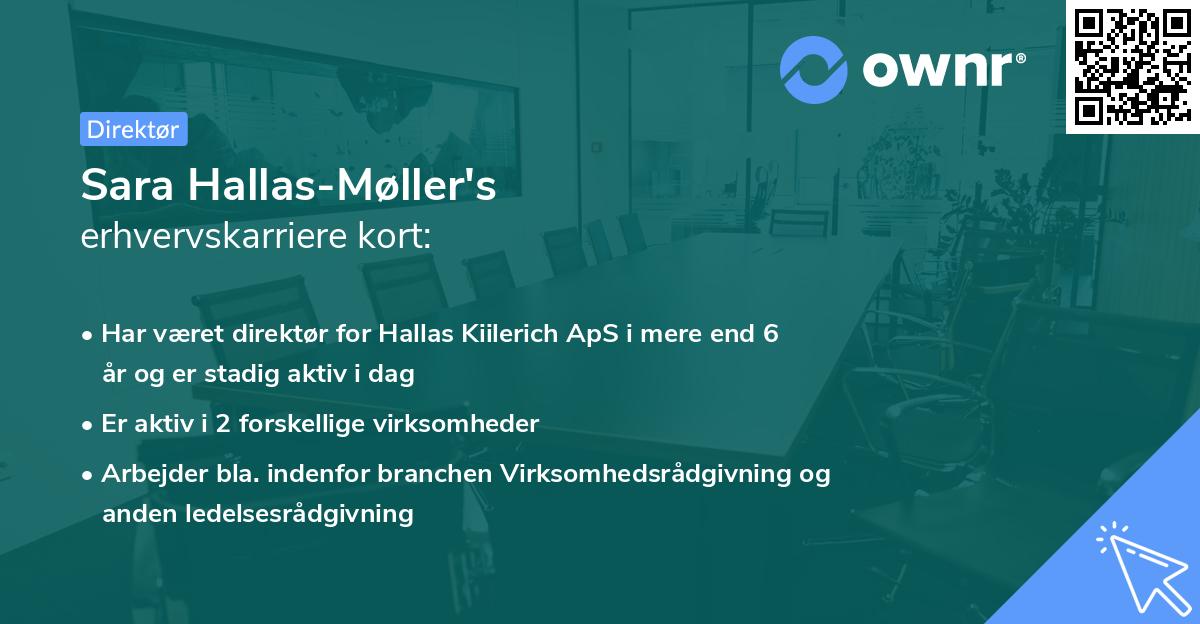 ownr®

Direktør

Sara Hallas-Møller's
erhvervskarriere kort:

• Har været direktør for Hallas Kiilerich ApS i mere end 6 år og er stadig aktiv i dag
• Er aktiv i 2 forskellige virksomheder
• Arbejder bla. indenfor branchen Virksomhedsrådgivning og anden ledelsesrådgivning